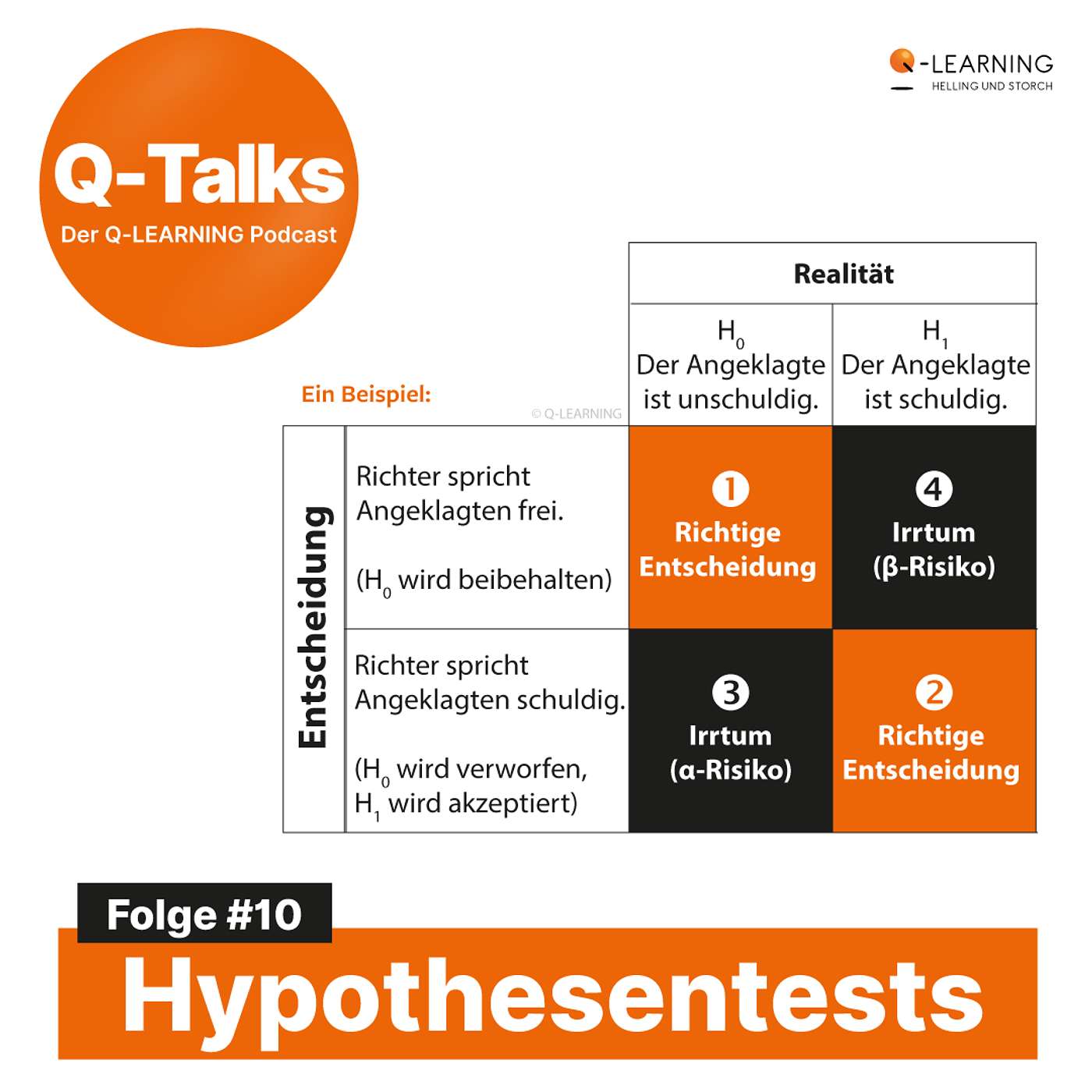 Q-Talks
Der Q-LEARNING Podcast

Q-LEARNING
HELLING UND STORCH

Ein Beispiel:

© Q-LEARNING

| | | Realität | |
|---|---|---|---|
| | | $H_0$ Der Angeklagte ist unschuldig. | $H_1$ Der Angeklagte ist schuldig. |
| Entscheidung | Richter spricht Angeklagten frei. ($H_0$ wird beibehalten) | 1 Richtige Entscheidung | 4 Irrtum (β-Risiko) |
| Entscheidung | Richter spricht Angeklagten schuldig. ($H_0$ wird verworfen, $H_1$ wird akzeptiert) | 3 Irrtum (α-Risiko) | 2 Richtige Entscheidung |

Folge #10
Hypothesentests